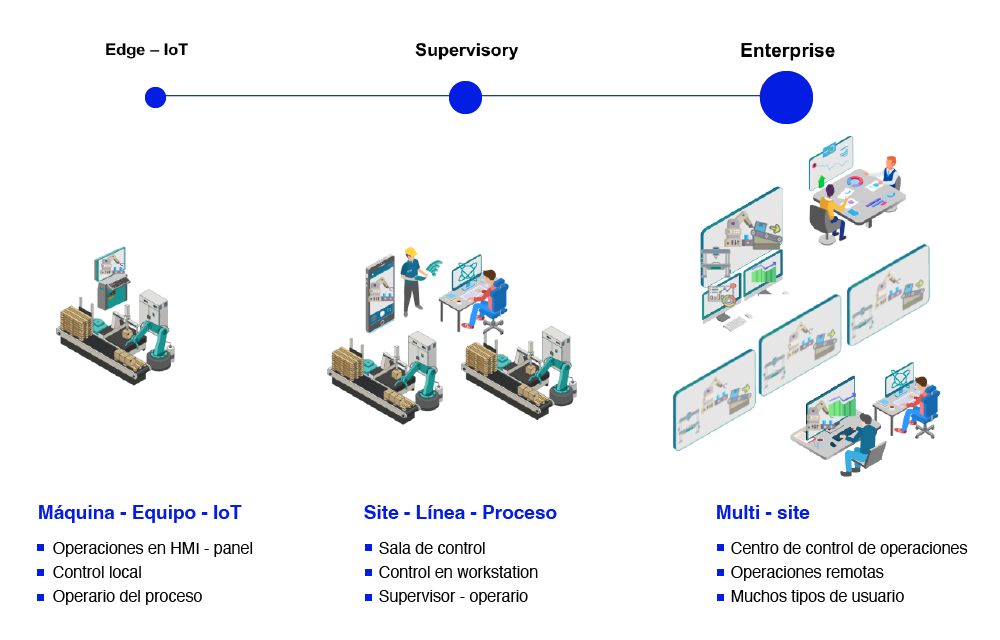 Edge – IoT

Supervisory

Enterprise

Máquina - Equipo - IoT

- Operaciones en HMI - panel
- Control local
- Operario del proceso

Site - Línea - Proceso

- Sala de control
- Control en workstation
- Supervisor - operario

Multi - site

- Centro de control de operaciones
- Operaciones remotas
- Muchos tipos de usuario